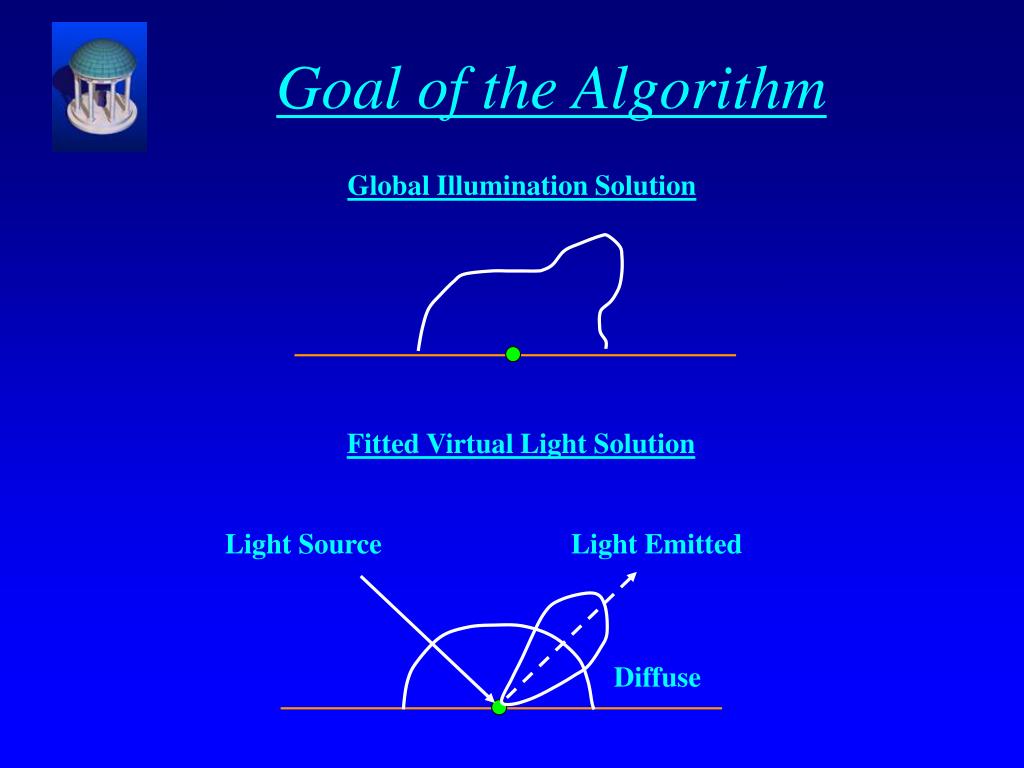 Goal of the Algorithm

Global Illumination Solution

Fitted Virtual Light Solution

Light Source

Light Emitted

Diffuse